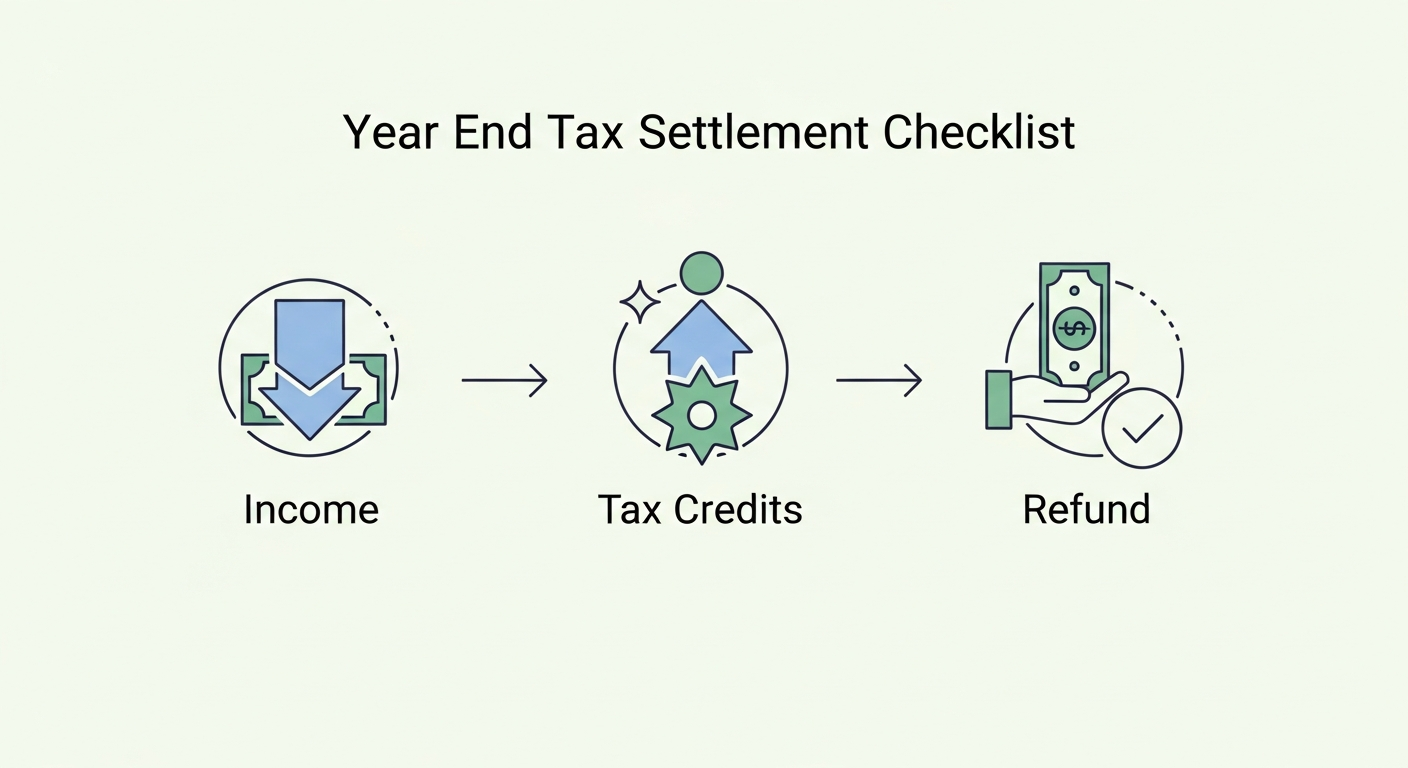 Year End Tax Settlement Checklist

Income

Tax Credits

Refund